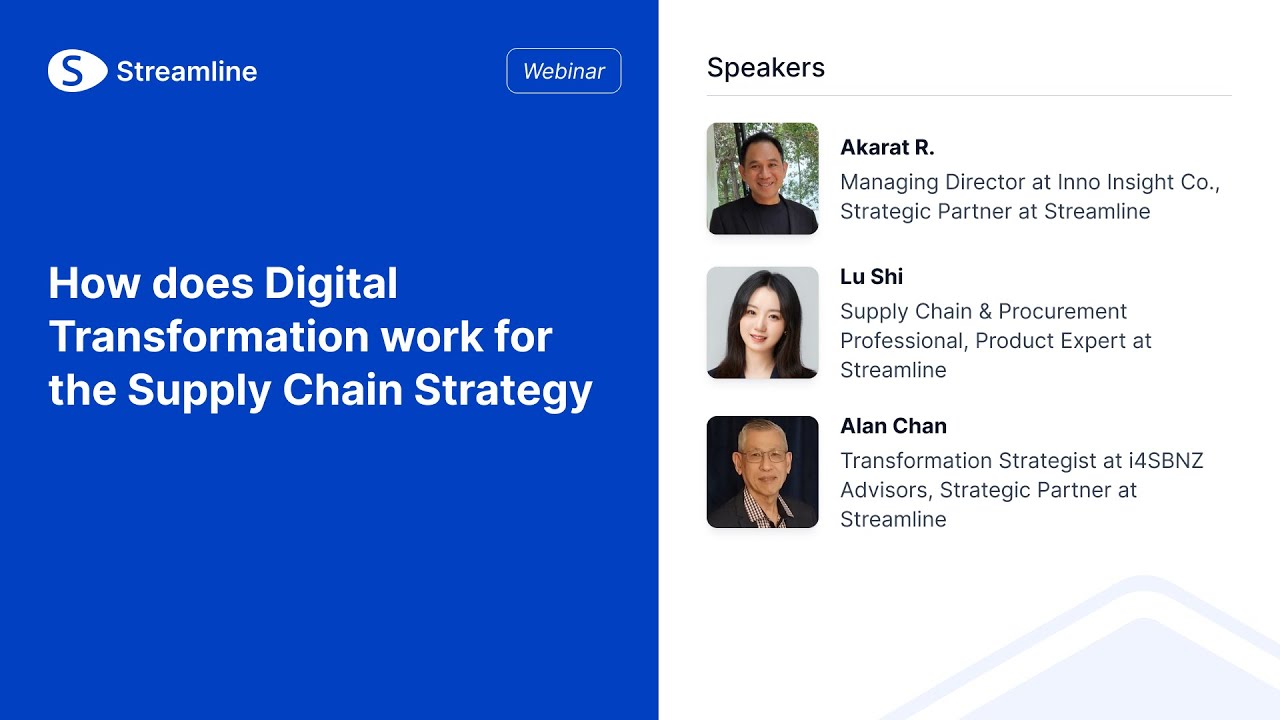 S Streamline

Webinar

How does Digital Transformation work for the Supply Chain Strategy

Speakers

Akarat R.
Managing Director at Inno Insight Co., Strategic Partner at Streamline

Lu Shi
Supply Chain & Procurement Professional, Product Expert at Streamline

Alan Chan
Transformation Strategist at i4SBNZ Advisors, Strategic Partner at Streamline